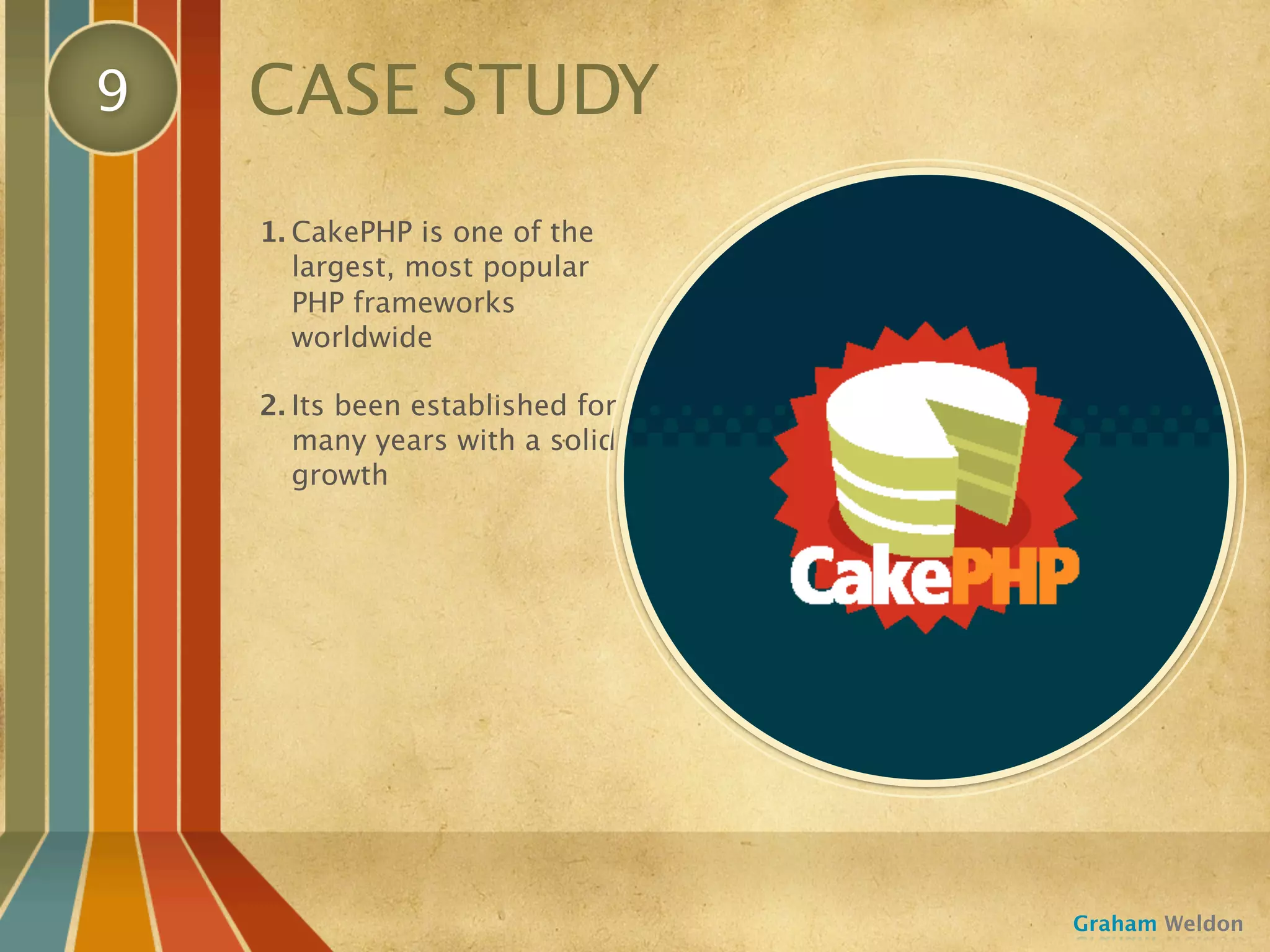 9

CASE STUDY

1. CakePHP is one of the largest, most popular PHP frameworks worldwide

2. Its been established for many years with a solid growth

CakePHP

Graham Weldon